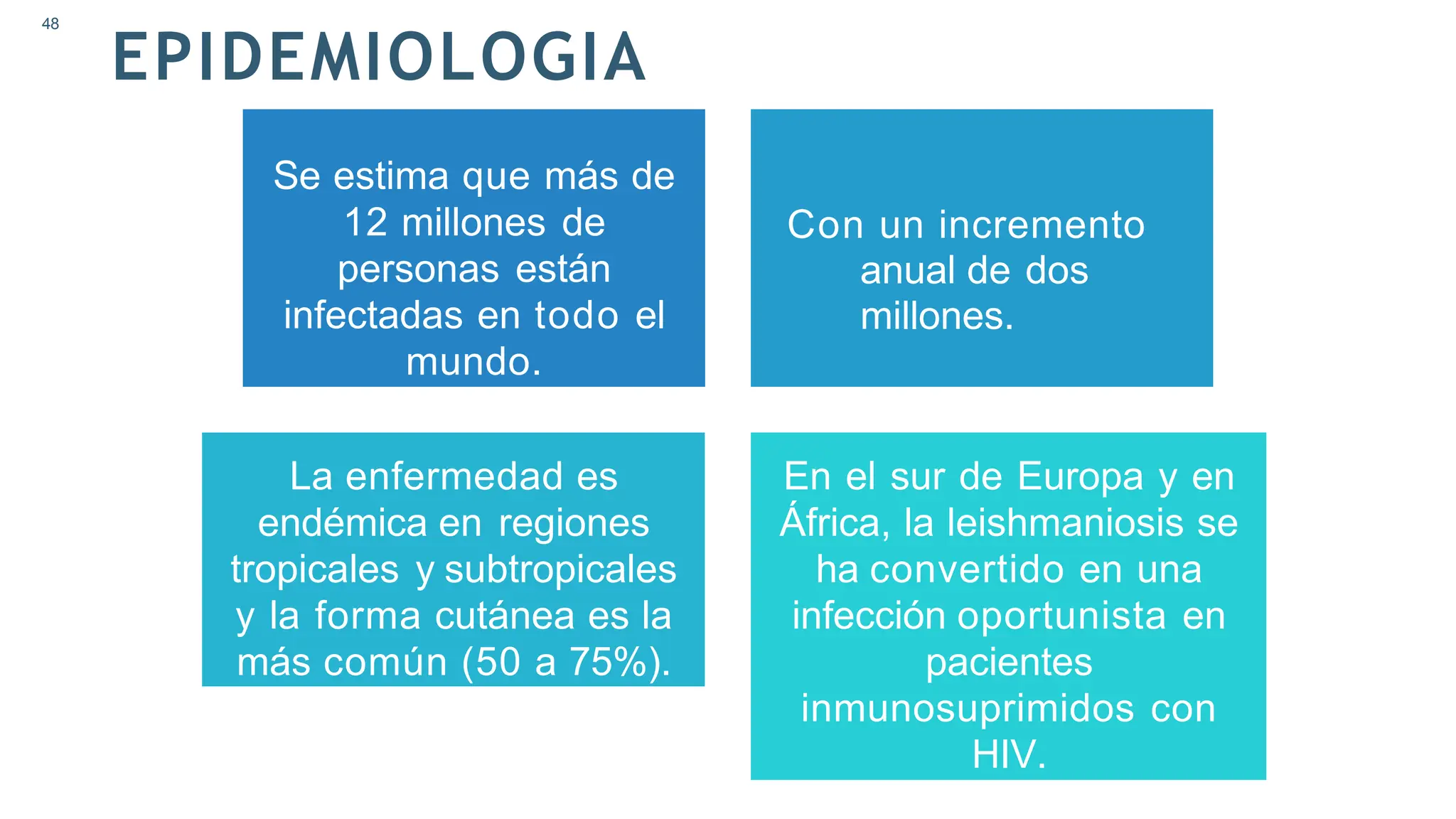 48

EPIDEMIOLOGIA

Se estima que más de 12 millones de personas están infectadas en todo el mundo.

Con un incremento anual de dos millones.

La enfermedad es endémica en regiones tropicales y subtropicales y la forma cutánea es la más común (50 a 75%).

En el sur de Europa y en África, la leishmaniosis se ha convertido en una infección oportunista en pacientes inmunosuprimidos con HIV.